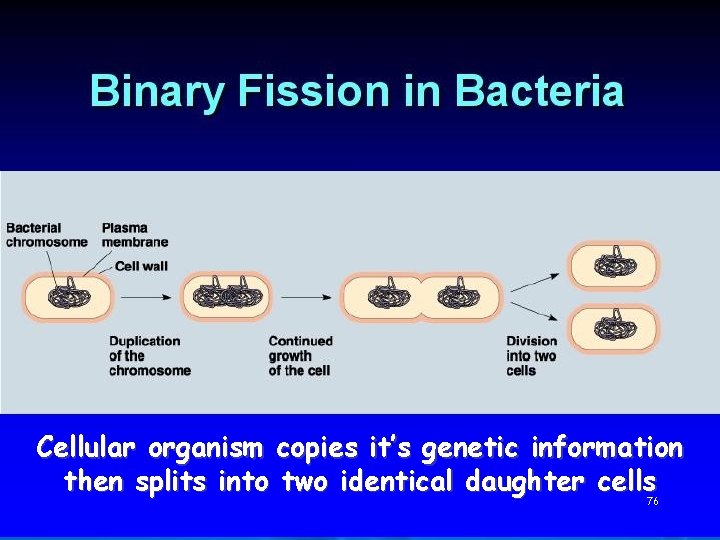 Binary Fission in Bacteria

Bacterial chromosome

Plasma membrane

Cell wall

Duplication of the chromosome

Continued growth of the cell

Division into two cells

Cellular organism copies it's genetic information then splits into two identical daughter cells

76